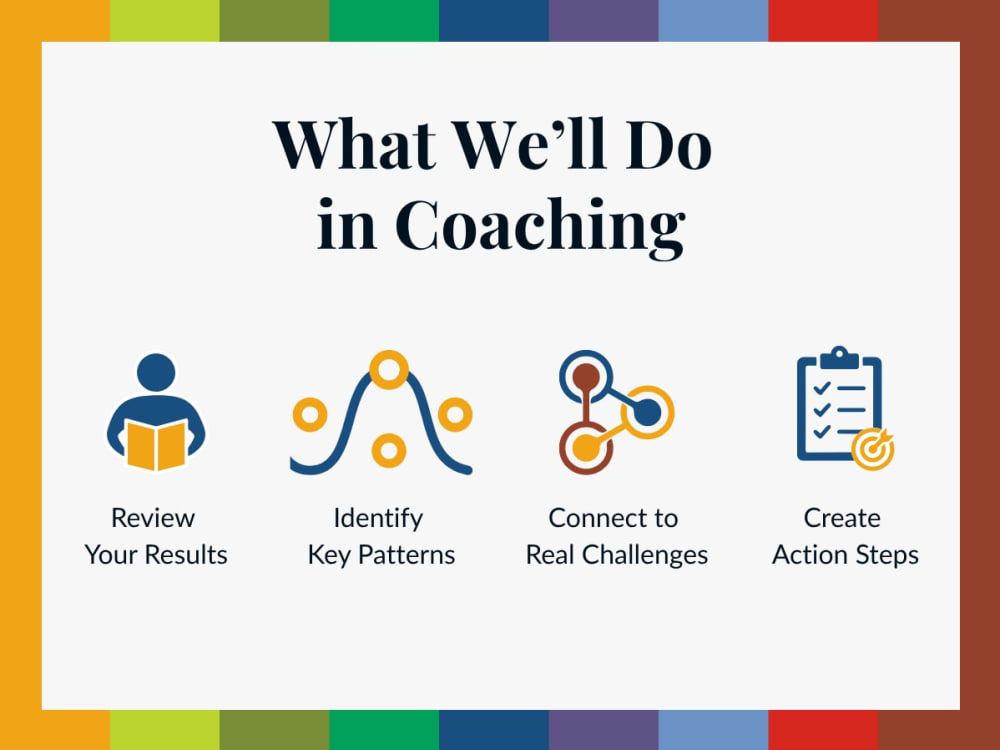 What We'll Do in Coaching

Review
Your Results

Identify
Key Patterns

Connect to
Real Challenges

Create
Action Steps